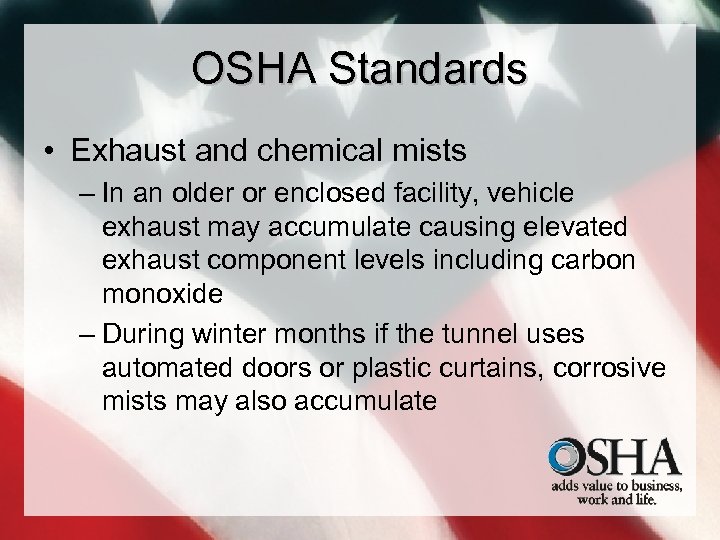 OSHA Standards

• Exhaust and chemical mists

– In an older or enclosed facility, vehicle exhaust may accumulate causing elevated exhaust component levels including carbon monoxide

– During winter months if the tunnel uses automated doors or plastic curtains, corrosive mists may also accumulate

OSHA
adds value to business, work and life.